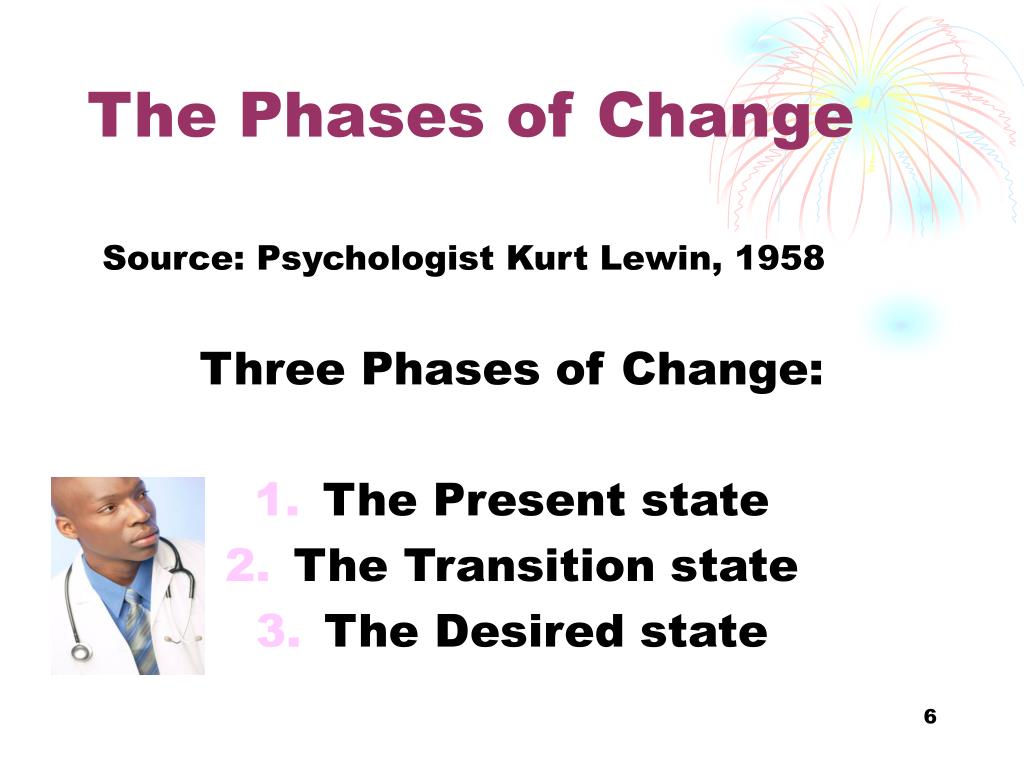 The Phases of Change

Source: Psychologist Kurt Lewin, 1958

Three Phases of Change:

1. The Present state
2. The Transition state
3. The Desired state

6